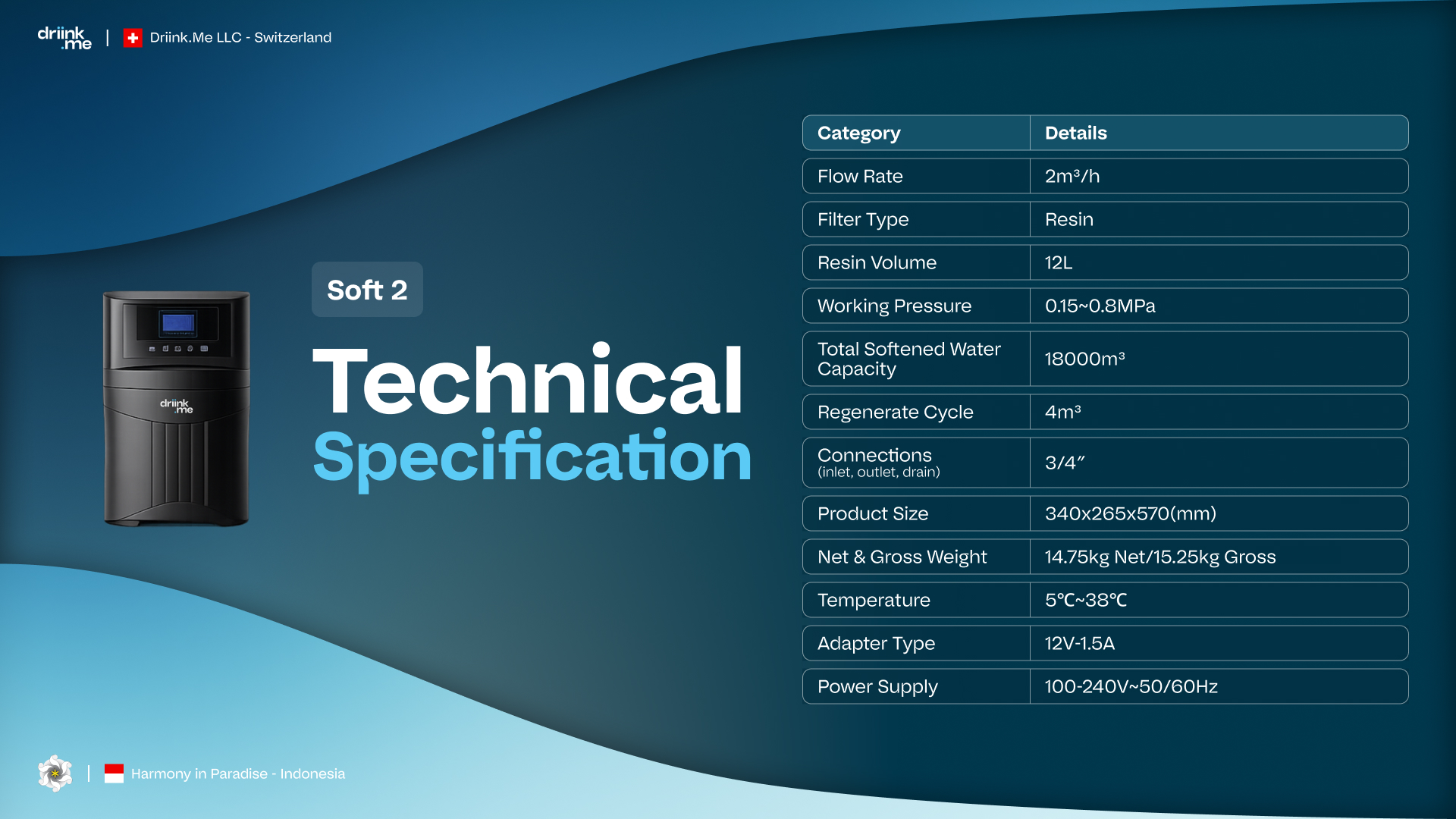 driink .me | Driink.Me LLC - Switzerland

driink .me

Soft 2

Technical Specification

| Category | Details |
|---|---|
| Flow Rate | $2m^3/h$ |
| Filter Type | Resin |
| Resin Volume | 12L |
| Working Pressure | 0.15~0.8MPa |
| Total Softened Water Capacity | $18000m^3$ |
| Regenerate Cycle | $4m^3$ |
| Connections (inlet, outlet, drain) | 3/4″ |
| Product Size | 340x265x570(mm) |
| Net & Gross Weight | 14.75kg Net/15.25kg Gross |
| Temperature | 5℃~38℃ |
| Adapter Type | 12V-1.5A |
| Power Supply | 100-240V~50/60Hz |

| Harmony in Paradise - Indonesia